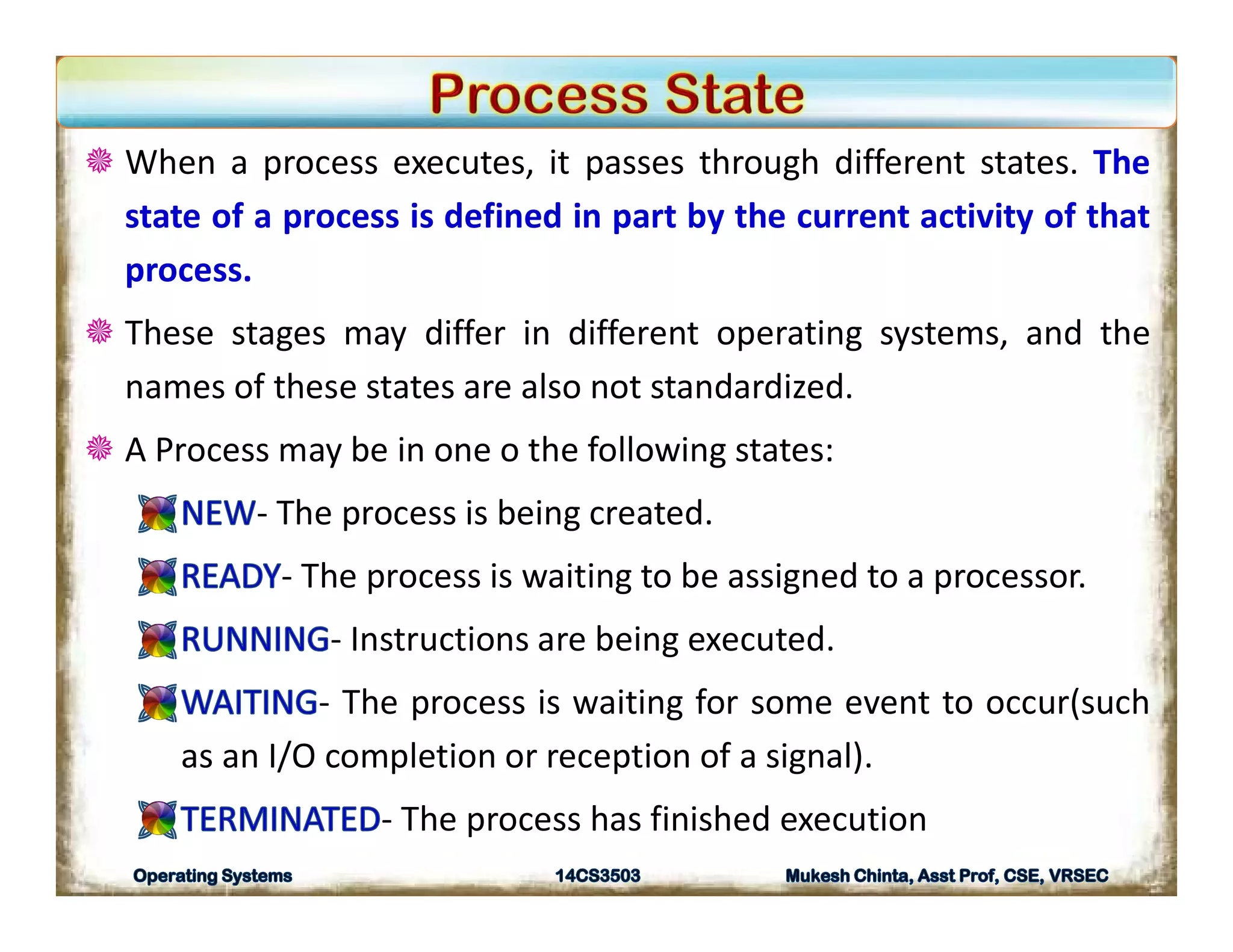 Process State

When a process executes, it passes through different states. The state of a process is defined in part by the current activity of that process.

These stages may differ in different operating systems, and the names of these states are also not standardized.

A Process may be in one o the following states:

NEW- The process is being created.

READY- The process is waiting to be assigned to a processor.

RUNNING- Instructions are being executed.

WAITING- The process is waiting for some event to occur(such as an I/O completion or reception of a signal).

TERMINATED- The process has finished execution

Operating Systems 14CS3503 Mukesh Chinta, Asst Prof, CSE, VRSEC